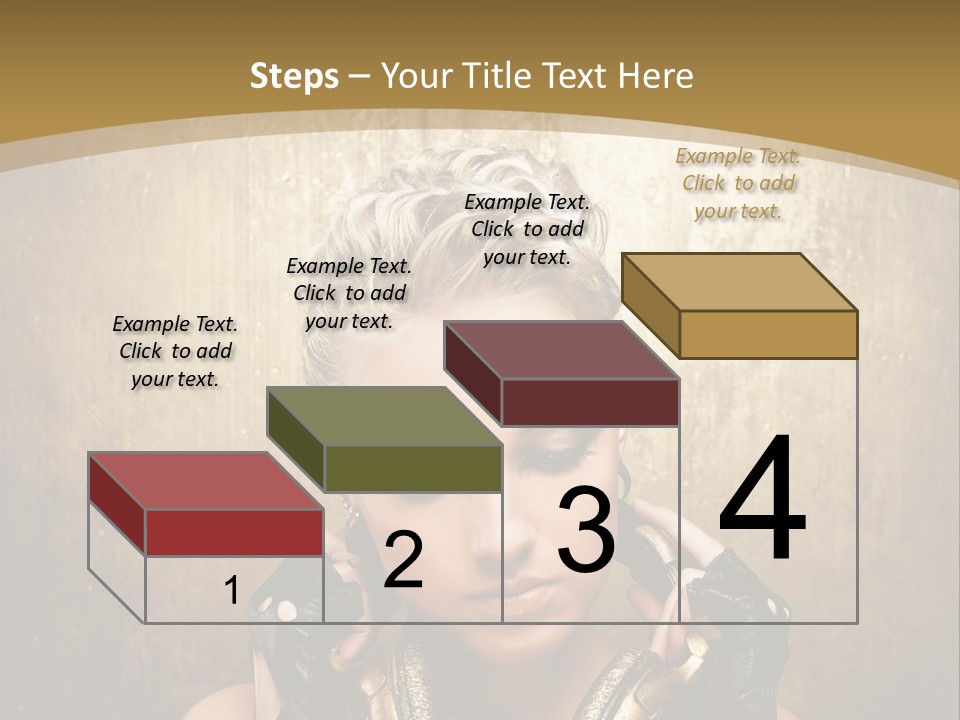 Steps – Your Title Text Here

Example Text. Click to add your text.

Example Text. Click to add your text.

Example Text. Click to add your text.

Example Text. Click to add your text.

1

2

3

4